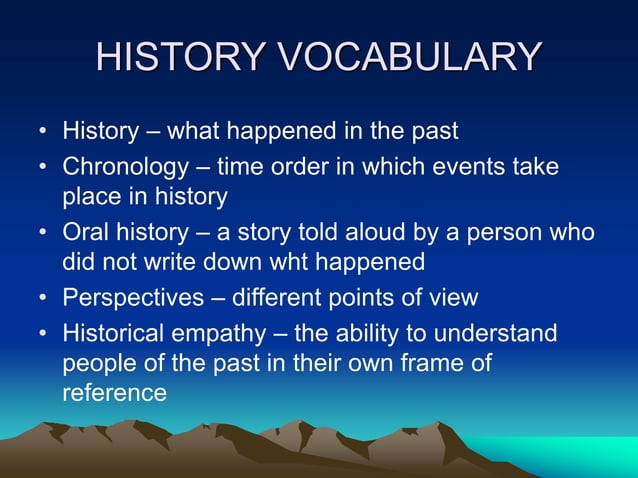 HISTORY VOCABULARY

• History – what happened in the past
• Chronology – time order in which events take place in history
• Oral history – a story told aloud by a person who did not write down wht happened
• Perspectives – different points of view
• Historical empathy – the ability to understand people of the past in their own frame of reference